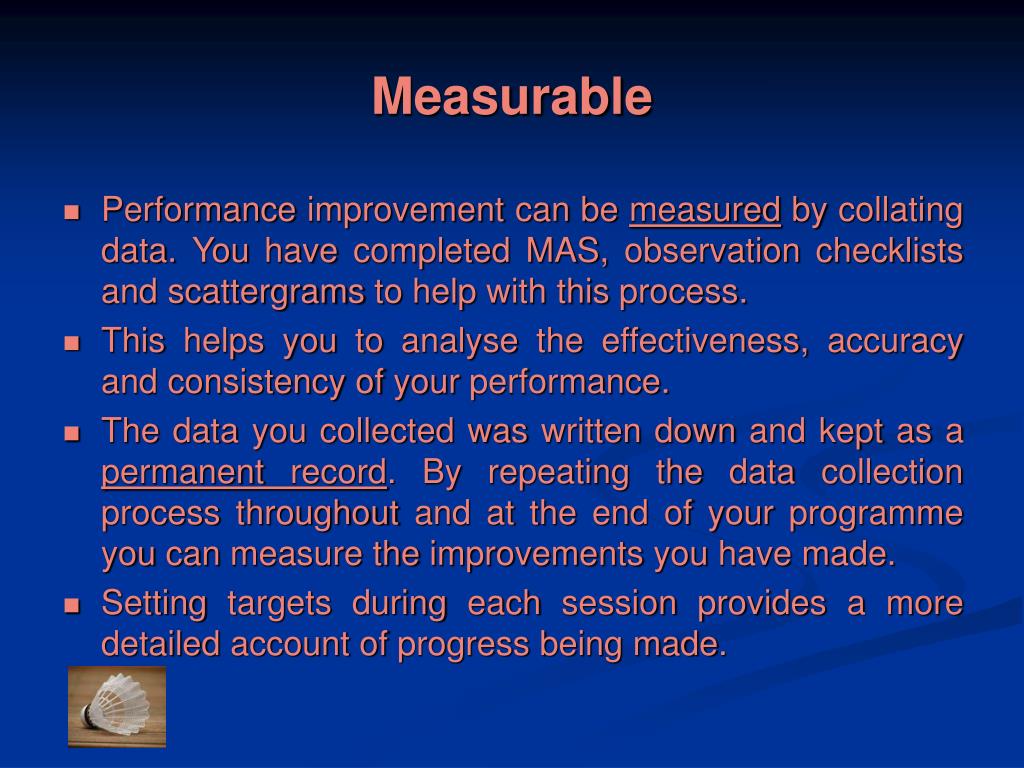 Measurable

- Performance improvement can be measured by collating data. You have completed MAS, observation checklists and scattergrams to help with this process.
- This helps you to analyse the effectiveness, accuracy and consistency of your performance.
- The data you collected was written down and kept as a permanent record. By repeating the data collection process throughout and at the end of your programme you can measure the improvements you have made.
- Setting targets during each session provides a more detailed account of progress being made.